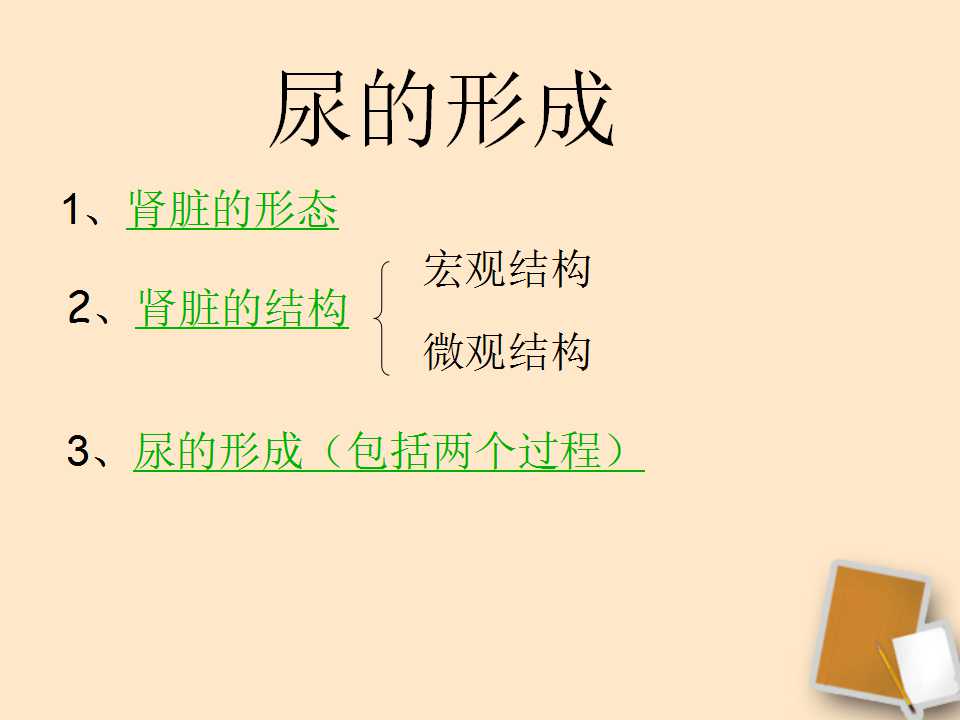 尿的形成

1、肾脏的形态

2、肾脏的结构 宏观结构 微观结构

3、尿的形成（包括两个过程）